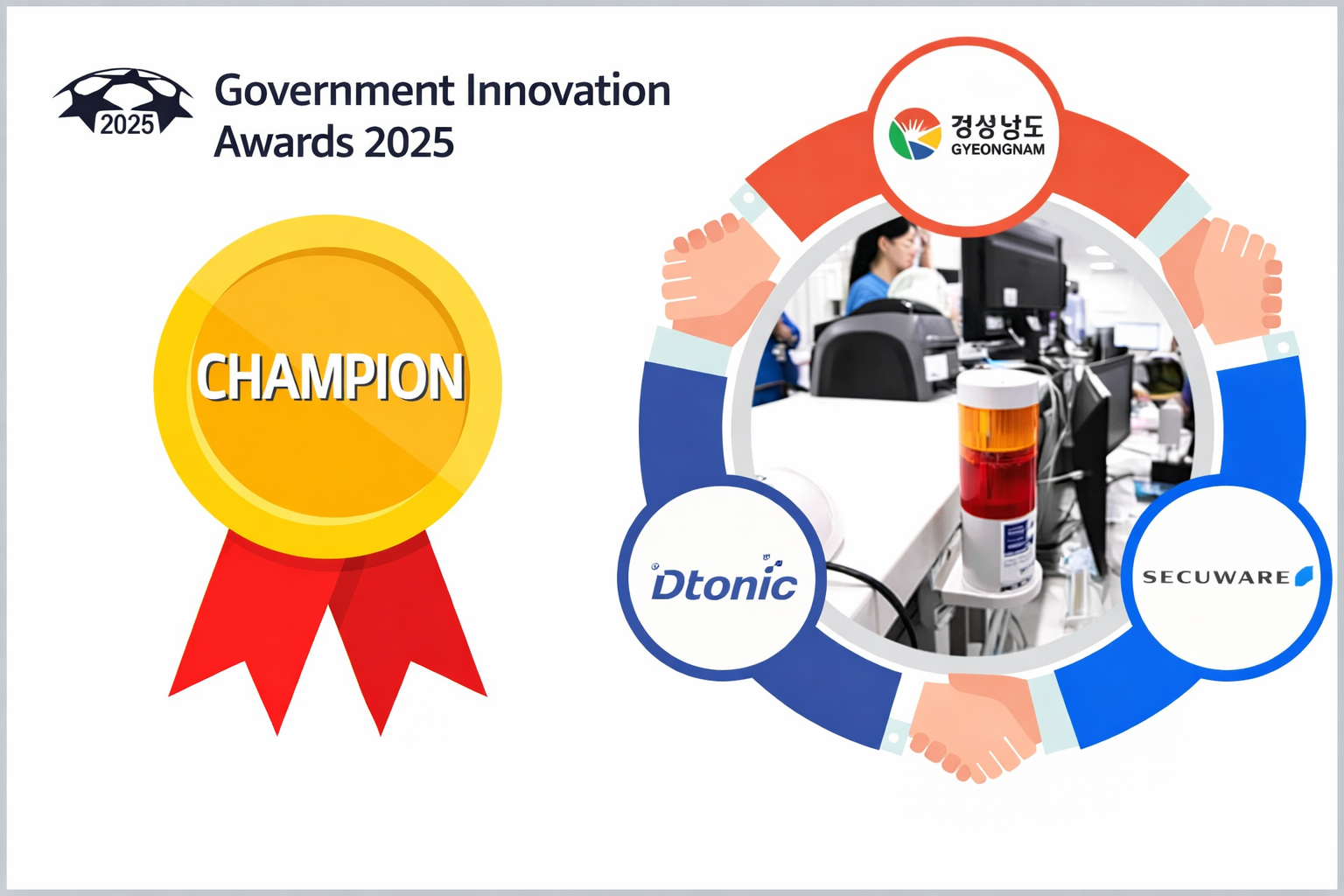 2025

Government Innovation Awards 2025

CHAMPION

경상남도
GYEONGNAM

Dtonic

SECUWARE